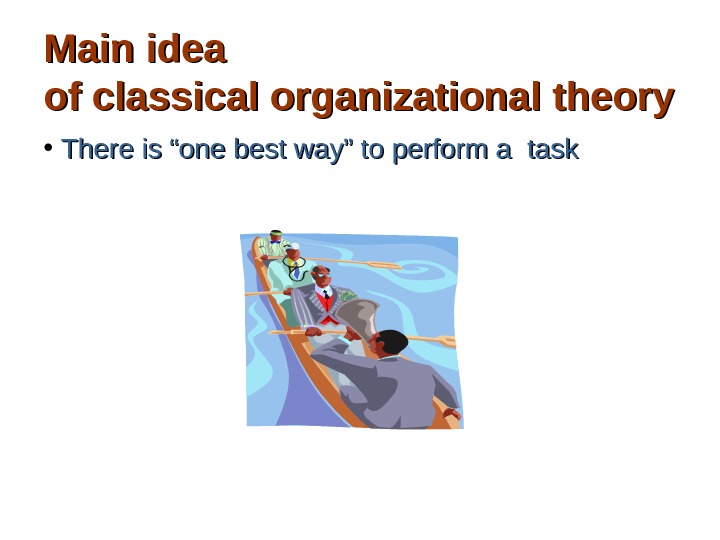 Main idea
of classical organizational theory

• There is “one best way” to perform a task